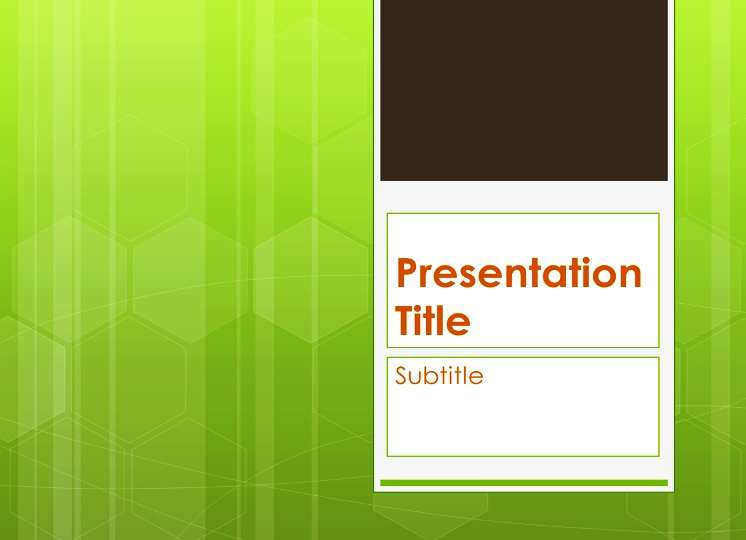 Presentation Title

Subtitle